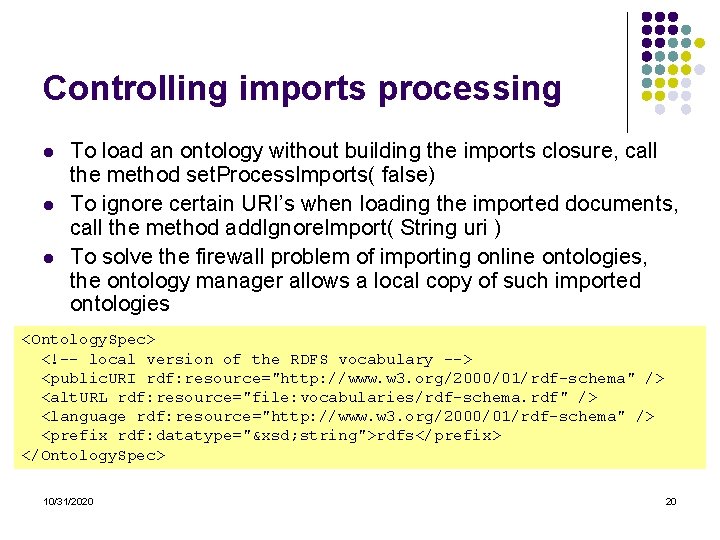 Controlling imports processing

• To load an ontology without building the imports closure, call the method setProcessImports( false)
• To ignore certain URI's when loading the imported documents, call the method addIgnoreImport( String uri )
• To solve the firewall problem of importing online ontologies, the ontology manager allows a local copy of such imported ontologies

<OntologySpec>
  <!-- local version of the RDFS vocabulary -->
  <publicURI rdf:resource="http://www.w3.org/2000/01/rdf-schema" />
  <altURL rdf:resource="file:vocabularies/rdf-schema.rdf" />
  <language rdf:resource="http://www.w3.org/2000/01/rdf-schema" />
  <prefix rdf:datatype="&xsd;string">rdfs</prefix>
</OntologySpec>

10/31/2020

20